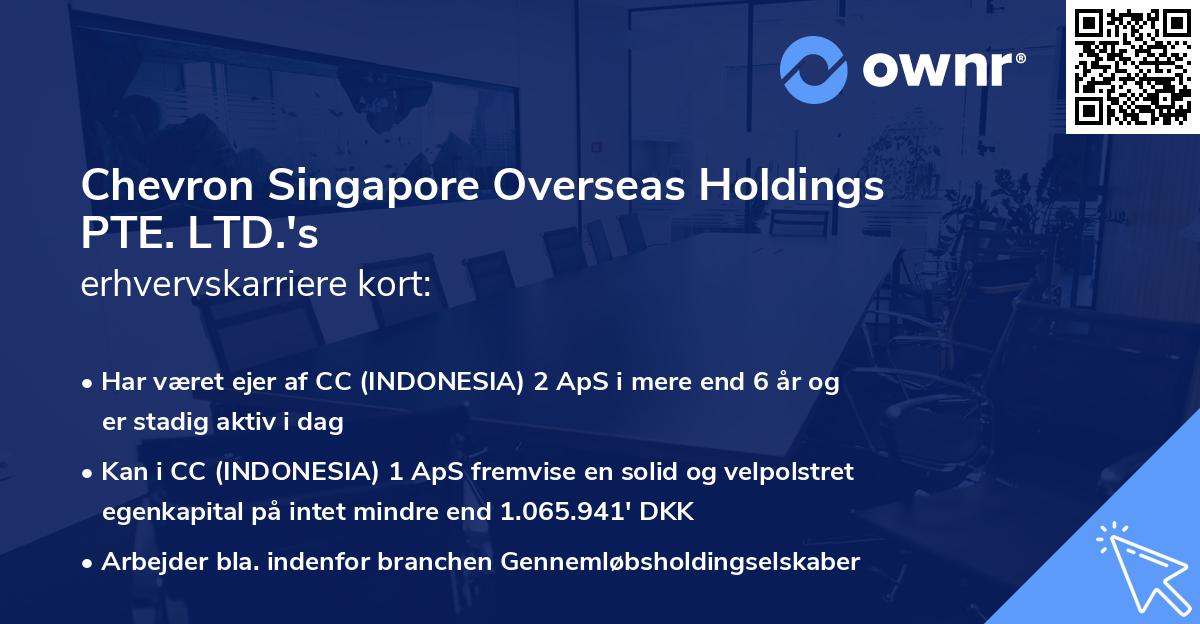 ownr®

Chevron Singapore Overseas Holdings PTE. LTD.'s
erhvervskarriere kort:

• Har været ejer af CC (INDONESIA) 2 ApS i mere end 6 år og er stadig aktiv i dag
• Kan i CC (INDONESIA) 1 ApS fremvise en solid og velpolstret egenkapital på intet mindre end 1.065.941' DKK
• Arbejder bla. indenfor branchen Gennemløbsholdingselskaber